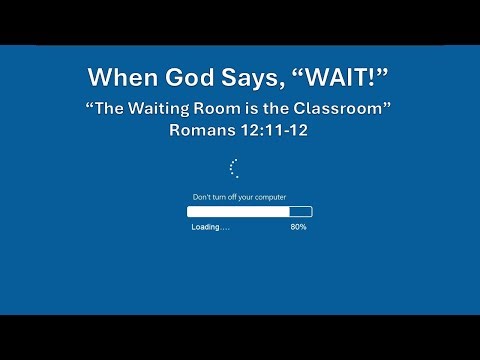 When God Says, “WAIT!”
“The Waiting Room is the Classroom”
Romans 12:11-12

Don't turn off your computer

Loading.... 80%